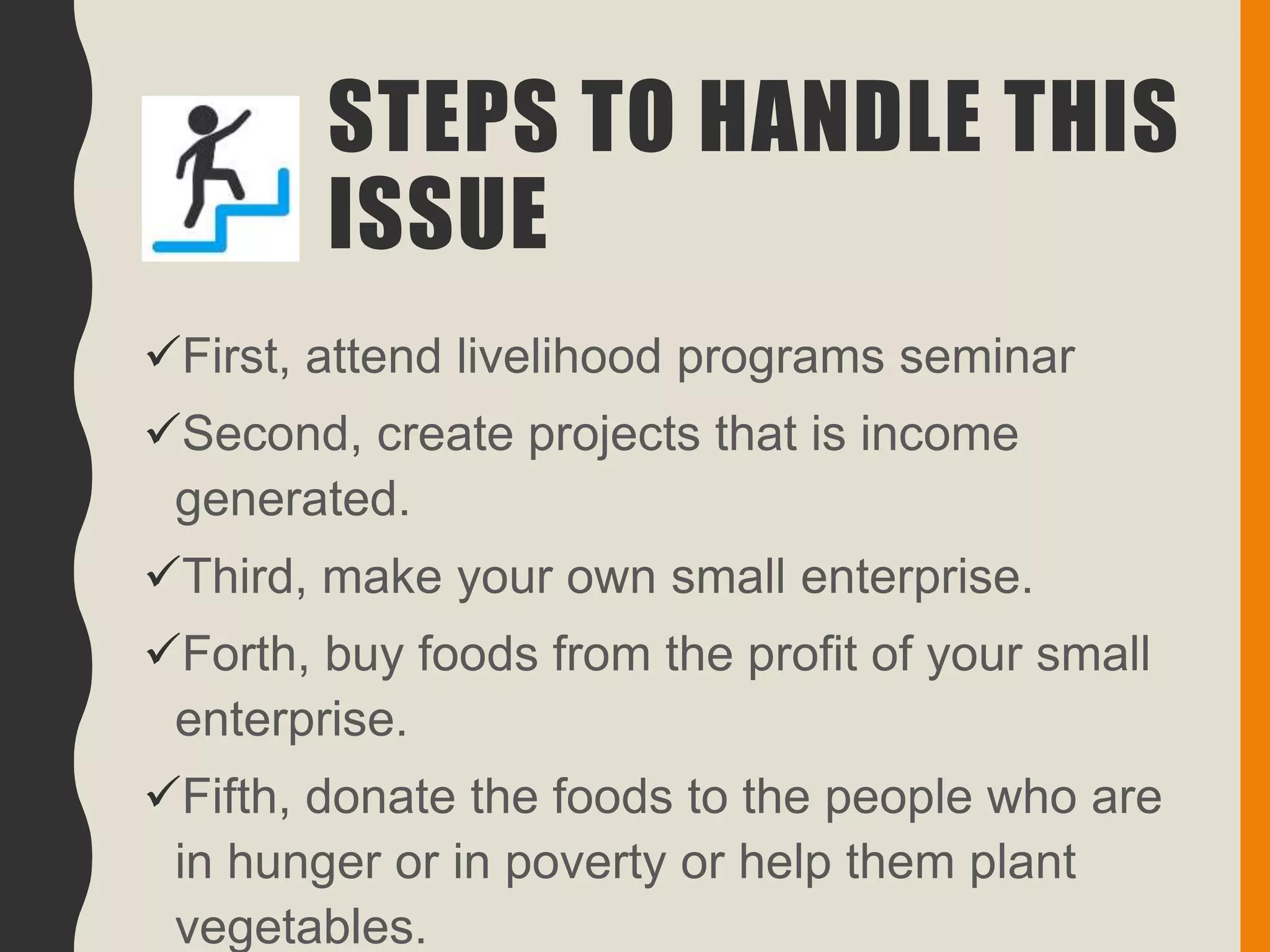 STEPS TO HANDLE THIS ISSUE

✓First, attend livelihood programs seminar

✓Second, create projects that is income generated.

✓Third, make your own small enterprise.

✓Forth, buy foods from the profit of your small enterprise.

✓Fifth, donate the foods to the people who are in hunger or in poverty or help them plant vegetables.